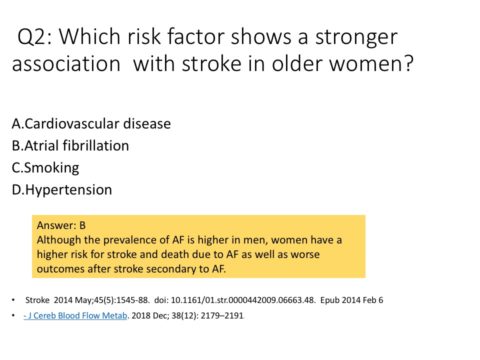 Q2: Which risk factor shows a stronger association with stroke in older women?

A.Cardiovascular disease
B.Atrial fibrillation
C.Smoking
D.Hypertension

Answer: B
Although the prevalence of AF is higher in men, women have a higher risk for stroke and death due to AF as well as worse outcomes after stroke secondary to AF.

• Stroke 2014 May;45(5):1545-88. doi: 10.1161/01.str.0000442009.06663.48. Epub 2014 Feb 6
• - J Cereb Blood Flow Metab. 2018 Dec; 38(12): 2179–2191